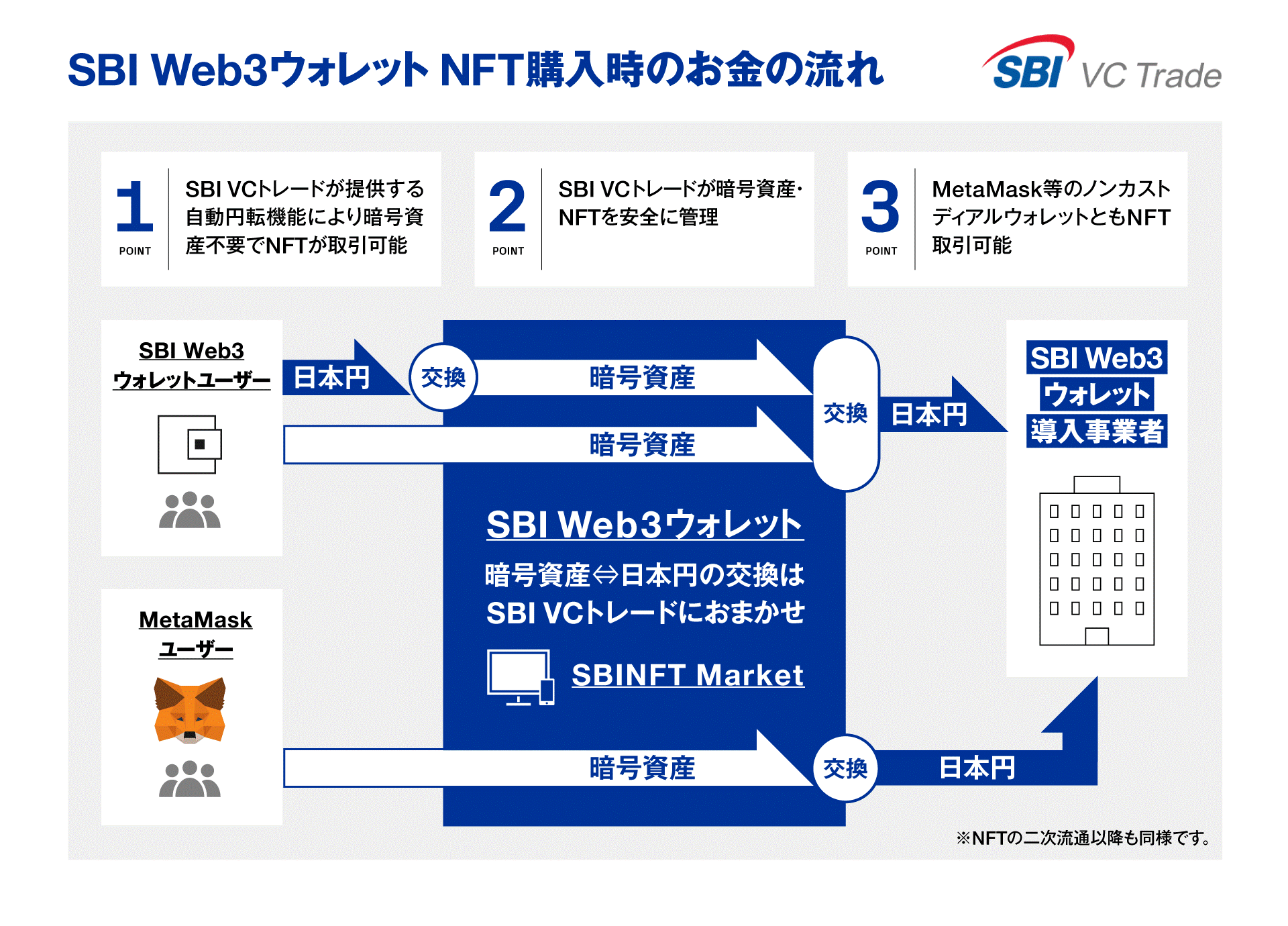 SBI Web3ウォレット NFT購入時のお金の流れ

SBI VC Trade

1 POINT
SBI VCトレードが提供する自動円転機能により暗号資産不要でNFTが取引可能

2 POINT
SBI VCトレードが暗号資産・NFTを安全に管理

3 POINT
MetaMask等のノンカストディアルウォレットともNFT取引可能

SBI Web3 ウォレットユーザー

日本円

交換

暗号資産

暗号資産

交換

日本円

SBI Web3 ウォレット 導入事業者

SBI Web3ウォレット
暗号資産⇔日本円の交換は SBI VCトレードにおまかせ

SBINFT Market

MetaMask ユーザー

暗号資産

交換

日本円

※NFTの二次流通以降も同様です。